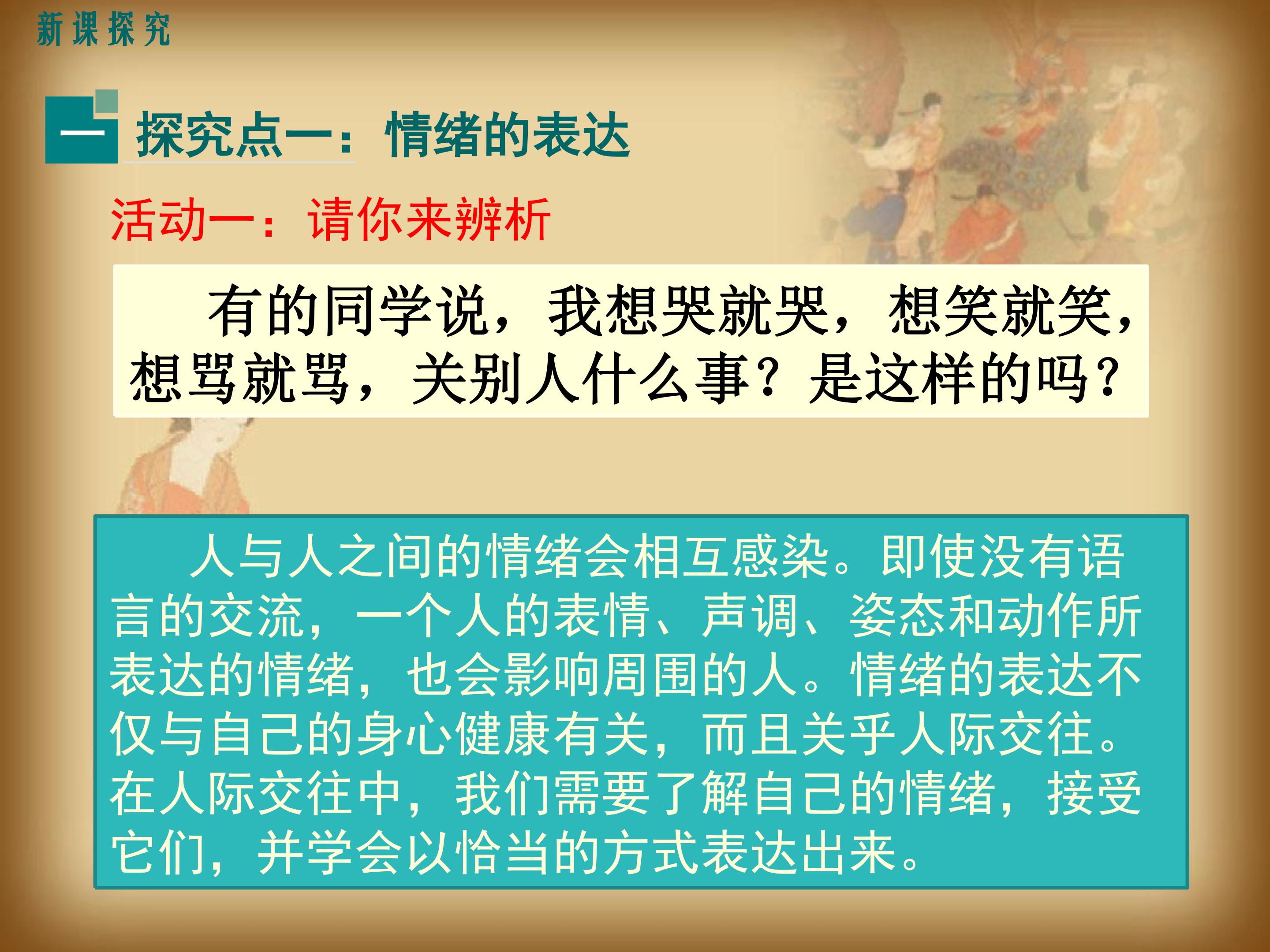 新课探究

一

探究点一：情绪的表达

活动一：请你来辨析

有的同学说，我想哭就哭，想笑就笑，想骂就骂，关别人什么事？是这样的吗？

人与人之间的情绪会相互感染。即使没有语言的交流，一个人的表情、声调、姿态和动作所表达的情绪，也会影响周围的人。情绪的表达不仅与自己的身心健康有关，而且关乎人际交往。在人际交往中，我们需要了解自己的情绪，接受它们，并学会以恰当的方式表达出来。